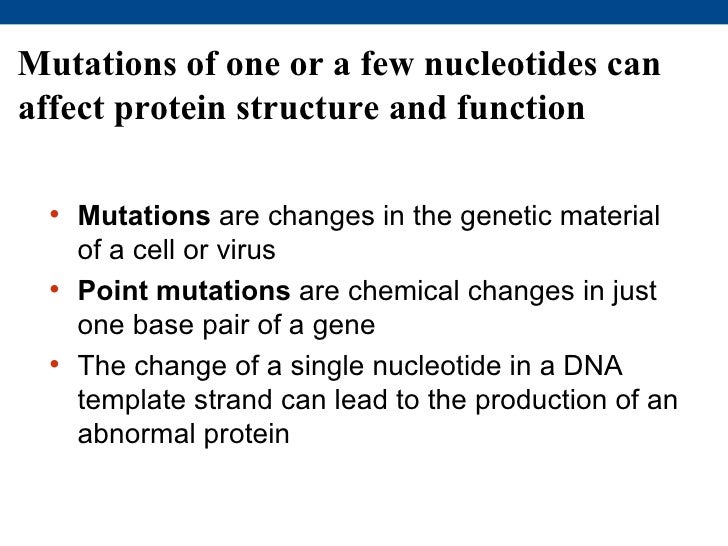 Mutations of one or a few nucleotides can affect protein structure and function

• Mutations are changes in the genetic material of a cell or virus
• Point mutations are chemical changes in just one base pair of a gene
• The change of a single nucleotide in a DNA template strand can lead to the production of an abnormal protein